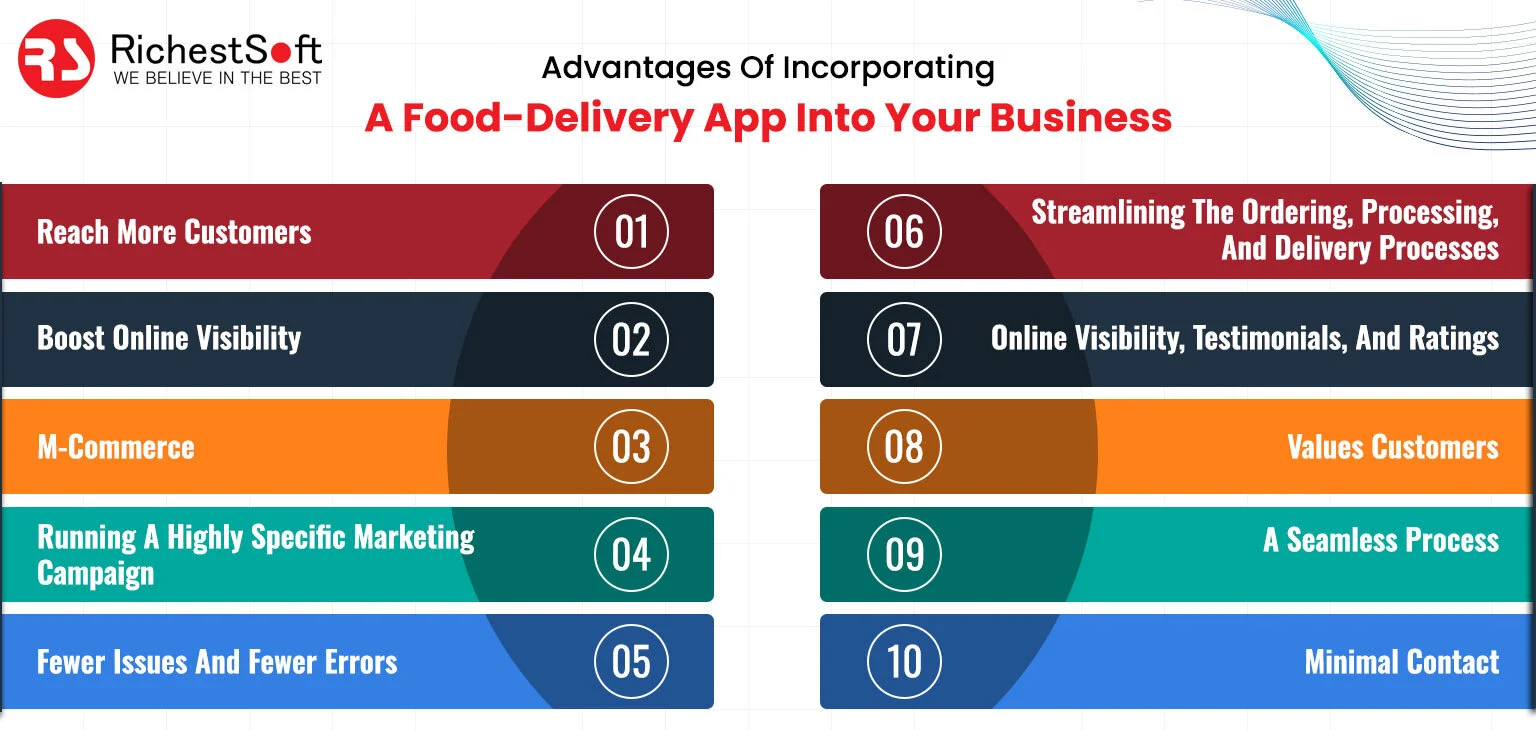 RS RichestSoft
WE BELIEVE IN THE BEST

Advantages Of Incorporating
A Food-Delivery App Into Your Business

Reach More Customers 01

Boost Online Visibility 02

M-Commerce 03

Running A Highly Specific Marketing Campaign 04

Fewer Issues And Fewer Errors 05

06 Streamlining The Ordering, Processing, And Delivery Processes

07 Online Visibility, Testimonials, And Ratings

08 Values Customers

09 A Seamless Process

10 Minimal Contact